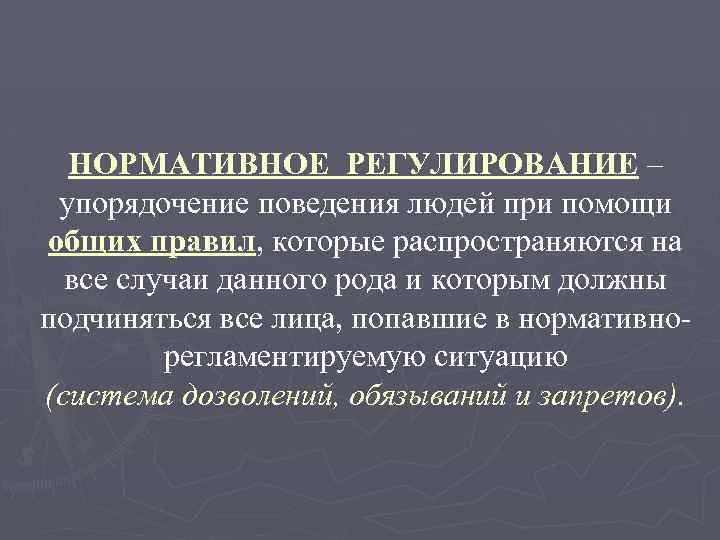 НОРМАТИВНОЕ РЕГУЛИРОВАНИЕ – упорядочение поведения людей при помощи общих правил, которые распространяются на все случаи данного рода и которым должны подчиняться все лица, попавшие в нормативно-регламентируемую ситуацию (система дозволений, обязываний и запретов).